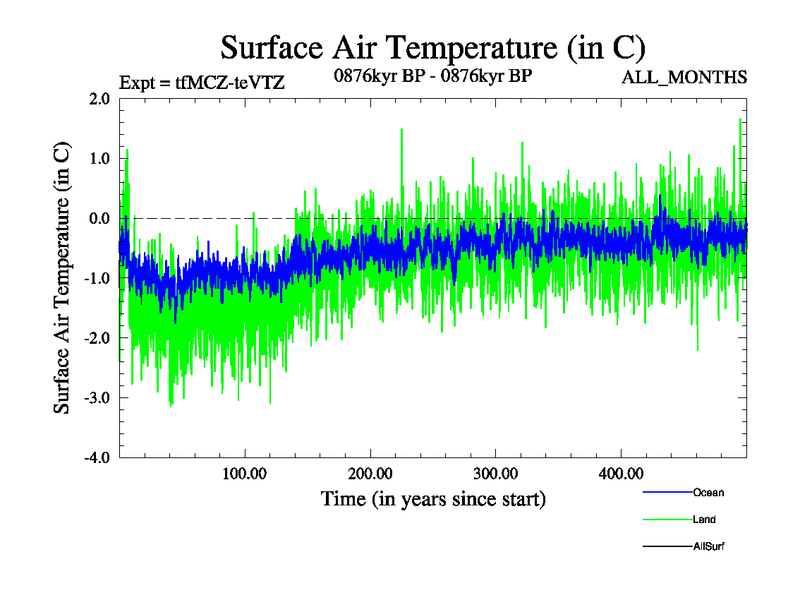 Surface Air Temperature (in C)

Expt = tfMCZ-teVTZ

0876kyr BP - 0876kyr BP

ALL_MONTHS

Surface Air Temperature (in C)

2.0
1.0
0.0
-1.0
-2.0
-3.0
-4.0

100.00
200.00
300.00
400.00

Time (in years since start)

Ocean
Land
AllSurf